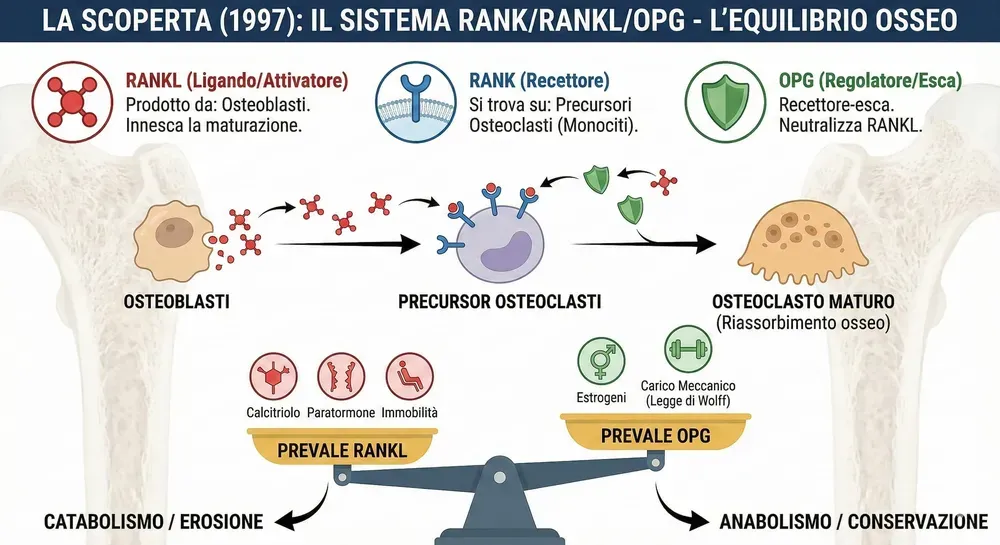 LA SCOPERTA (1997): IL SISTEMA RANK/RANKL/OPG - L'EQUILIBRIO OSSEO

RANKL (Ligando/Attivatore)
Prodotto da: Osteoblasti.
Innesca la maturazione.

RANK (Recettore)
Si trova su: Precursori Osteoclasti (Monociti).

OPG (Regolatore/Esca)
Recettore-esca.
Neutralizza RANKL.

OSTEOBLASTI

PRECURSOR OSTEOCLASTI

OSTEOCLASTO MATURO
(Riassorbimento osseo)

Calcitriolo Paratormone Immobilità

PREVALE RANKL

Estrogeni

Carico Meccanico (Legge di Wolff)

PREVALE OPG

CATABOLISMO / EROSIONE

ANABOLISMO / CONSERVAZIONE